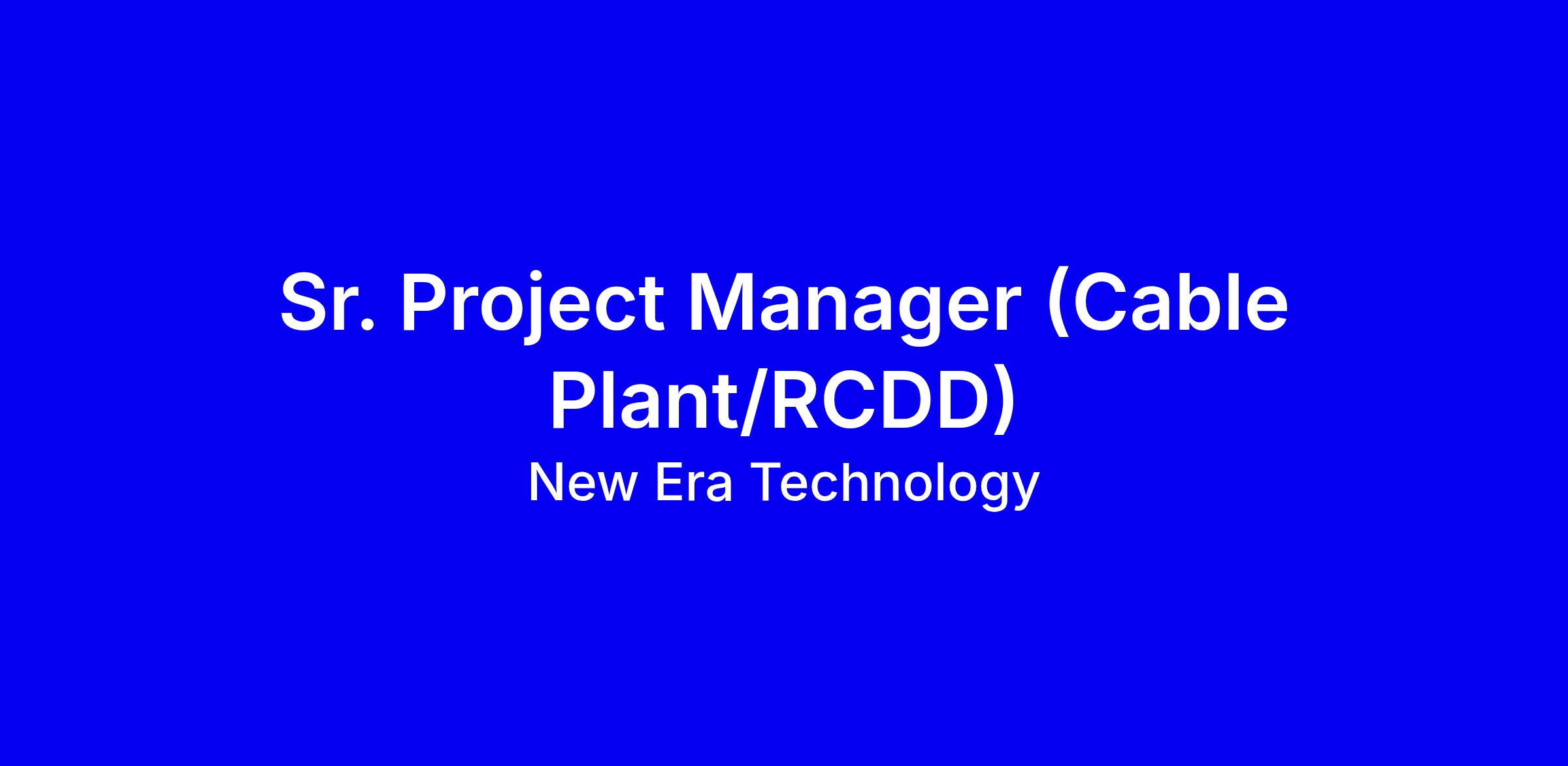 Sr. Project Manager (Cable Plant/RCDD)

New Era Technology